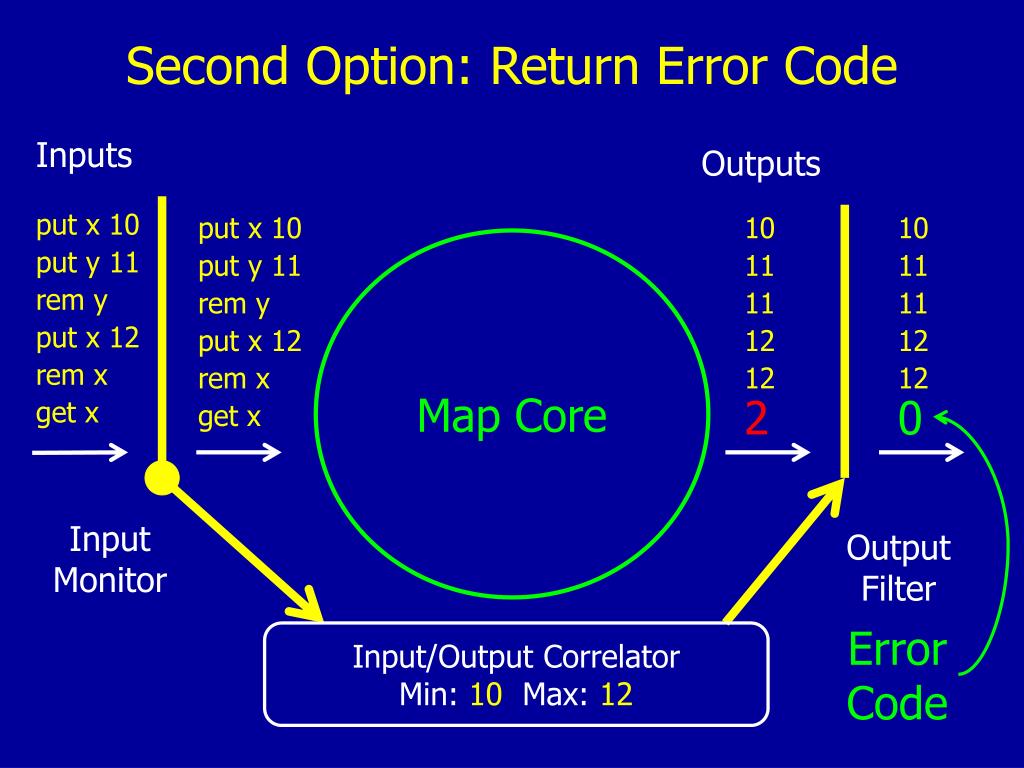 Second Option: Return Error Code

Inputs

put x 10
put y 11
rem y
put x 12
rem x
get x

put x 10
put y 11
rem y
put x 12
rem x
get x

Input Monitor

Map Core

Outputs

10
11
11
12
12
2

10
11
11
12
12
0

Output Filter

Error Code

Input/Output Correlator
Min: 10 Max: 12